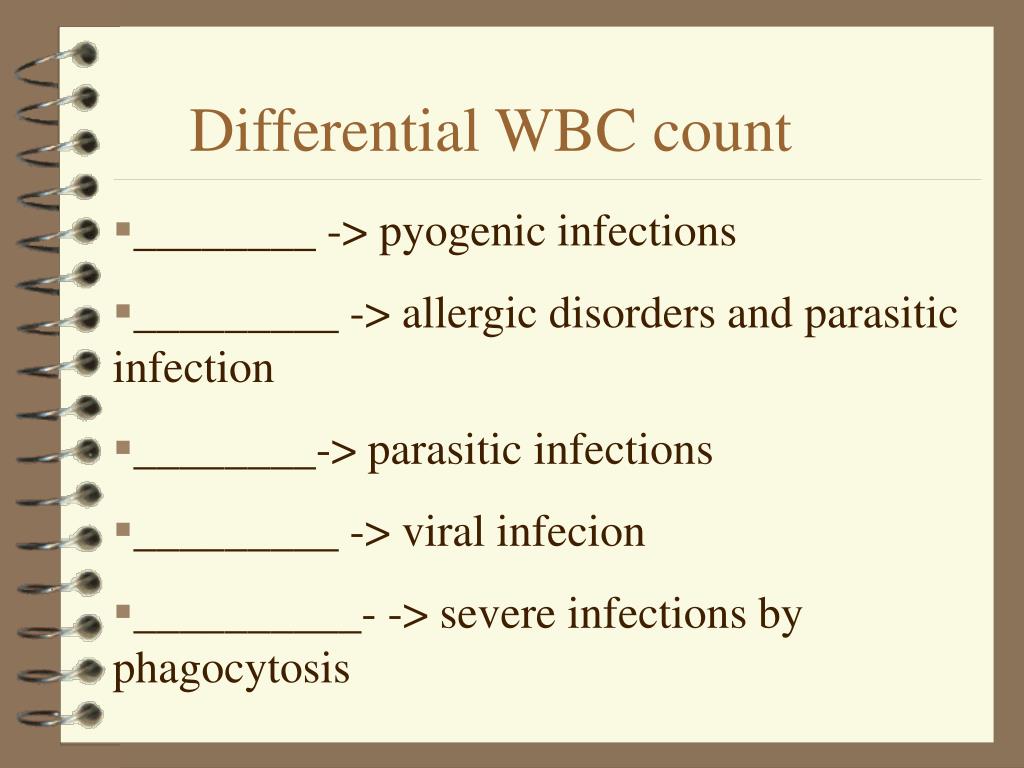 Differential WBC count

▪________ -> pyogenic infections

▪_________ -> allergic disorders and parasitic infection

▪________-> parasitic infections

▪_________ -> viral infecion

▪__________- -> severe infections by phagocytosis